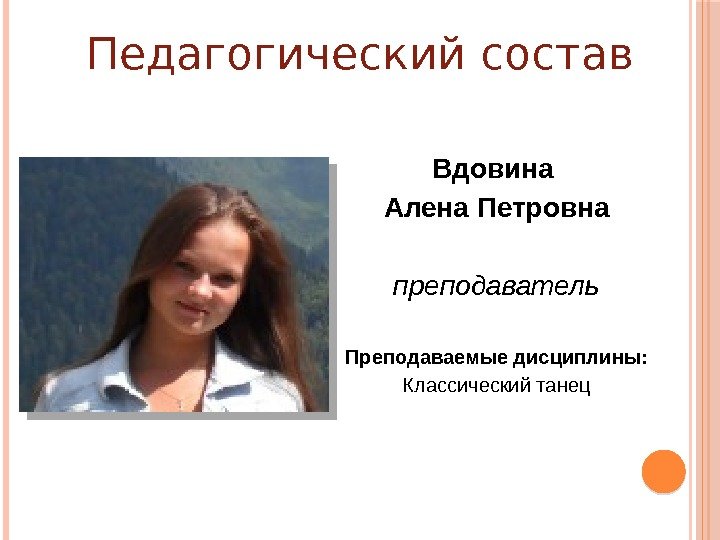 Педагогический состав

Вдовина
Алена Петровна

преподаватель

Преподаваемые дисциплины:
Классический танец